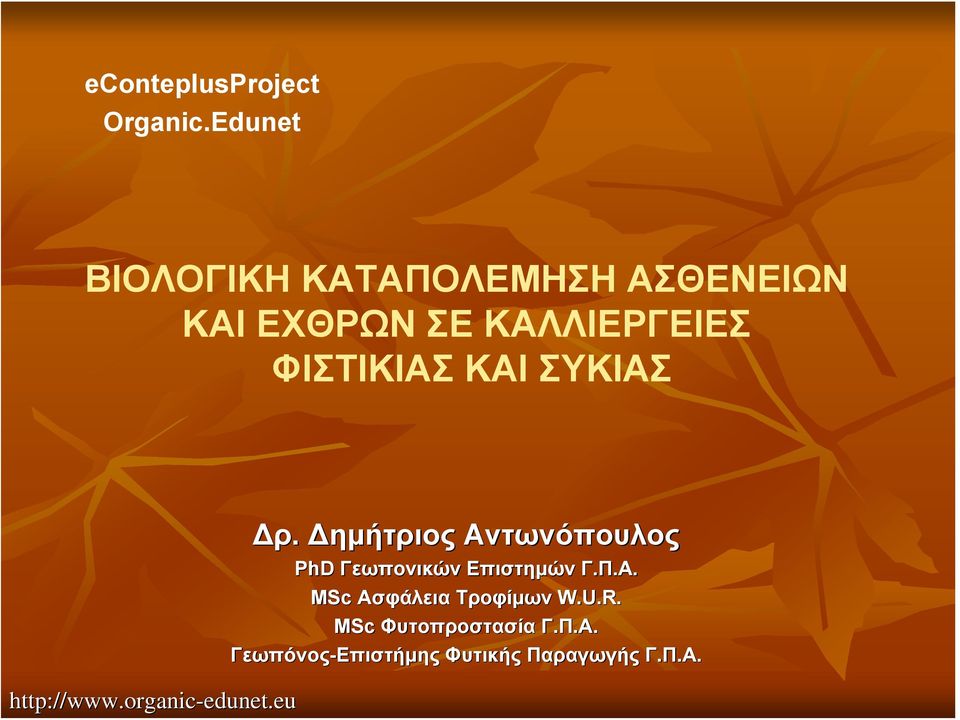 eConteplusProject
Organic.Edunet

ΒΙΟΛΟΓΙΚΗ ΚΑΤΑΠΟΛΕΜΗΣΗ ΑΣΘΕΝΕΙΩΝ ΚΑΙ ΕΧΘΡΩΝ ΣΕ ΚΑΛΛΙΕΡΓΕΙΕΣ ΦΙΣΤΙΚΙΑΣ ΚΑΙ ΣΥΚΙΑΣ

Δρ. Δημήτριος Αντωνόπουλος
PhD Γεωπονικών Επιστημών Γ.Π.Α.
MSc Ασφάλεια Τροφίμων W.U.R.
MSc Φυτοπροστασία Γ.Π.Α.
Γεωπόνος-Επιστήμης Φυτικής Παραγωγής Γ.Π.Α.

http://www.organic-edunet.eu